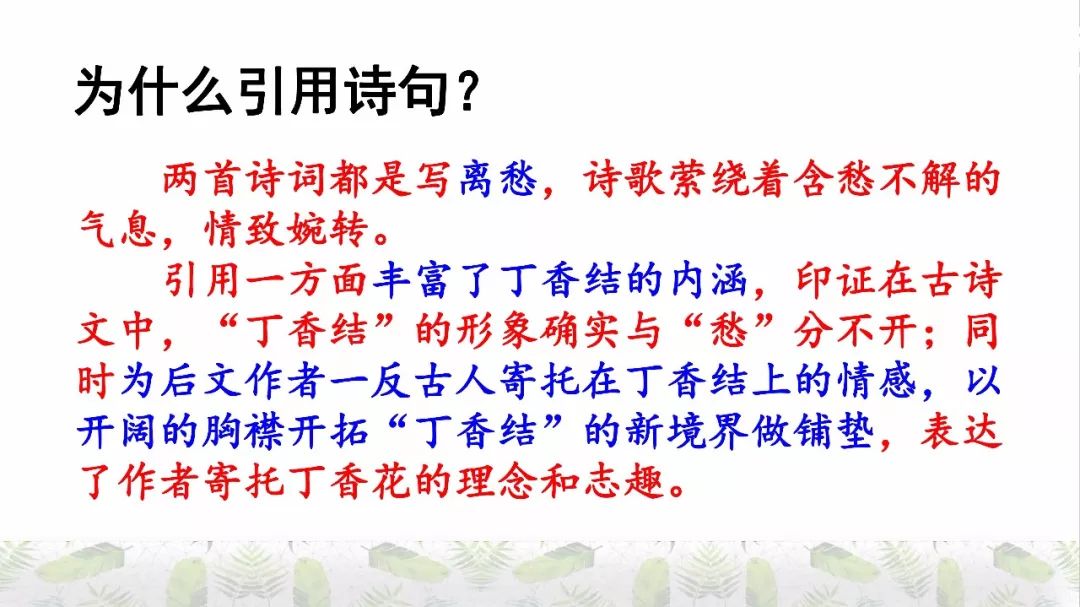 为什么引用诗句？

两首诗词都是写离愁，诗歌萦绕着含愁不解的气息，情致婉转。

引用一方面丰富了丁香结的内涵，印证在古诗文中，“丁香结”的形象确实与“愁”分不开；同时为后文作者一反古人寄托在丁香结上的情感，以开阔的胸襟开拓“丁香结”的新境界做铺垫，表达了作者寄托丁香花的理念和志趣。